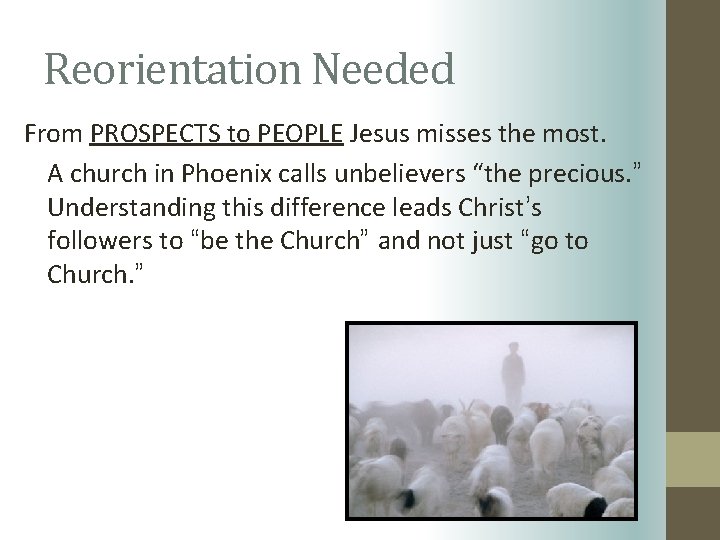 Reorientation Needed

From PROSPECTS to PEOPLE Jesus misses the most.

A church in Phoenix calls unbelievers “the precious.” Understanding this difference leads Christ’s followers to “be the Church” and not just “go to Church.”